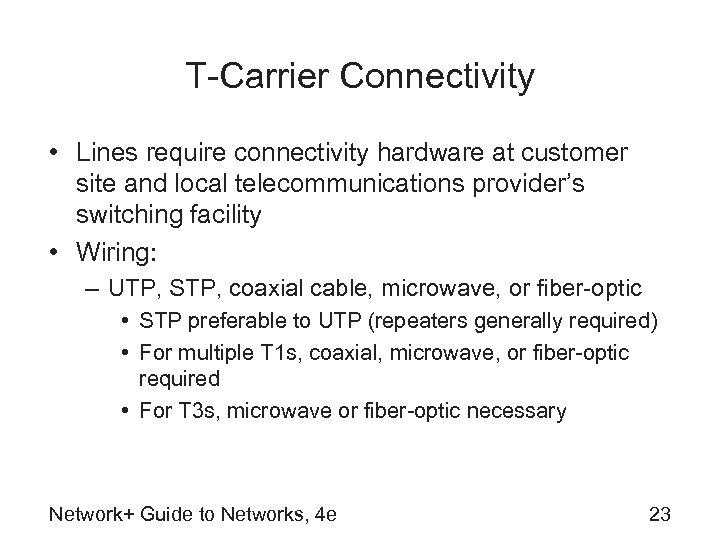 T-Carrier Connectivity

• Lines require connectivity hardware at customer site and local telecommunications provider's switching facility
• Wiring:
– UTP, STP, coaxial cable, microwave, or fiber-optic
• STP preferable to UTP (repeaters generally required)
• For multiple T1s, coaxial, microwave, or fiber-optic required
• For T3s, microwave or fiber-optic necessary

Network+ Guide to Networks, 4e

23